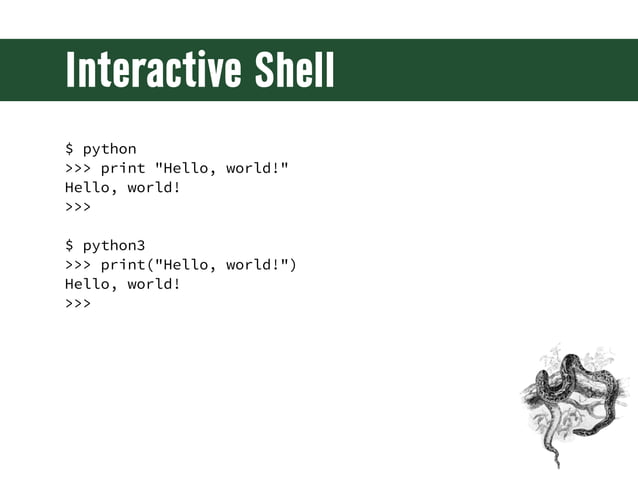 Interactive Shell

$ python
>>> print "Hello, world!"
Hello, world!
>>>

$ python3
>>> print("Hello, world!")
Hello, world!
>>>